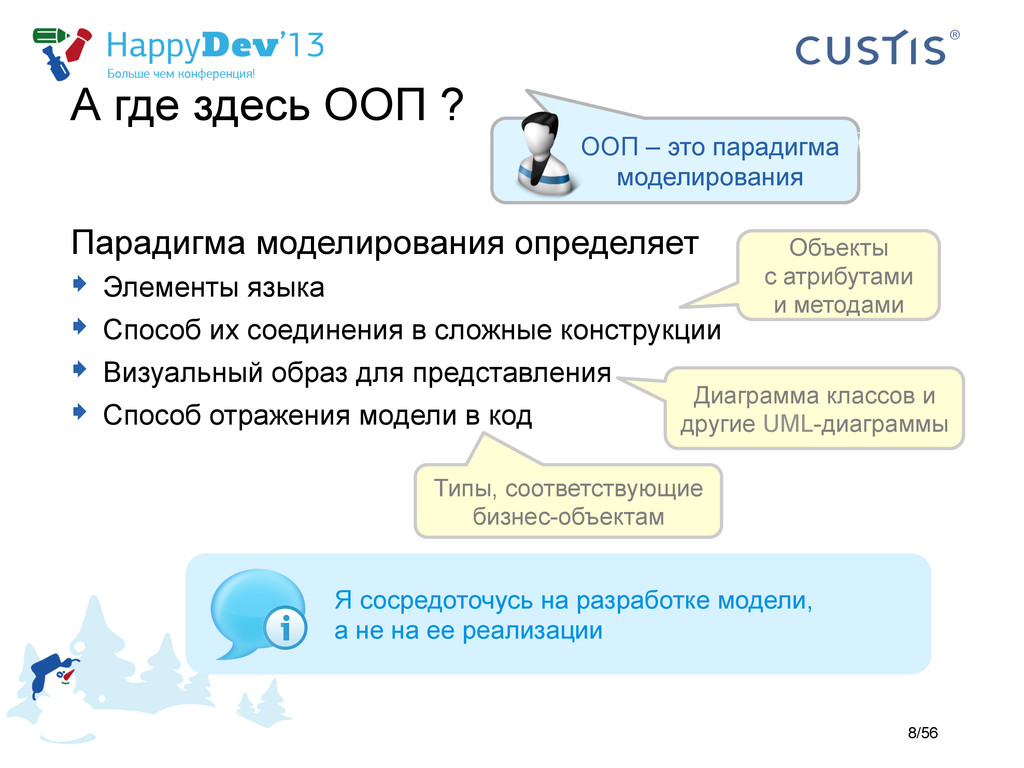 HappyDev'13
Больше чем конференция!

CUSTIS®

А где здесь ООП ?

ООП – это парадигма моделирования

Парадигма моделирования определяет
Элементы языка
Способ их соединения в сложные конструкции
Визуальный образ для представления
Способ отражения модели в код

Объекты с атрибутами и методами

Диаграмма классов и другие UML-диаграммы

Типы, соответствующие бизнес-объектам

Я сосредоточусь на разработке модели, а не на ее реализации

8/56